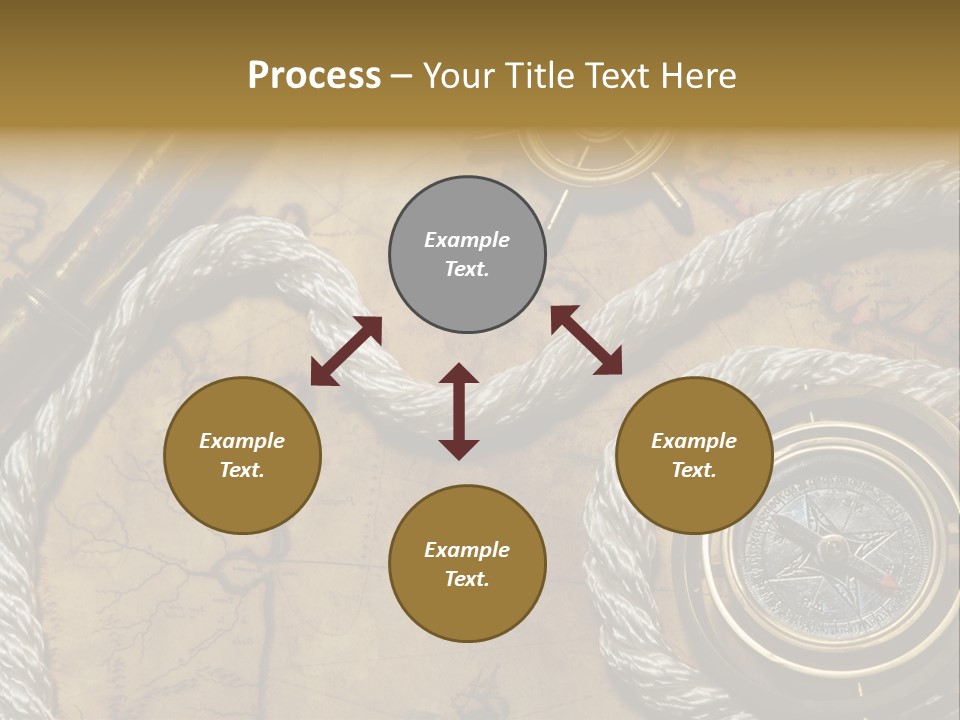 Process – Your Title Text Here

Example Text.

Example Text.

Example Text.

Example Text.